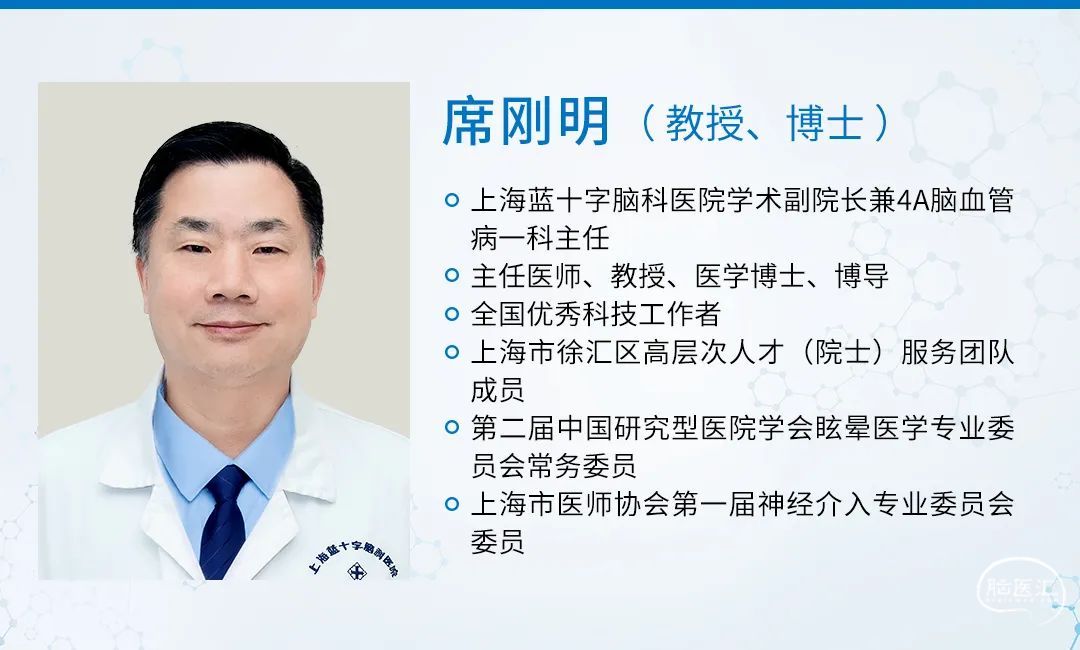 席刚明（教授、博士）

上海蓝十字脑科医院学术副院长兼4A脑血管病一科主任

主任医师、教授、医学博士、博导

全国优秀科技工作者

上海市徐汇区高层次人才（院士）服务团队成员

第二届中国研究型医院学会眩晕医学专业委员会常务委员

上海市医师协会第一届神经介入专业委员会委员

上海蓝十字脑科医院

脑医汇